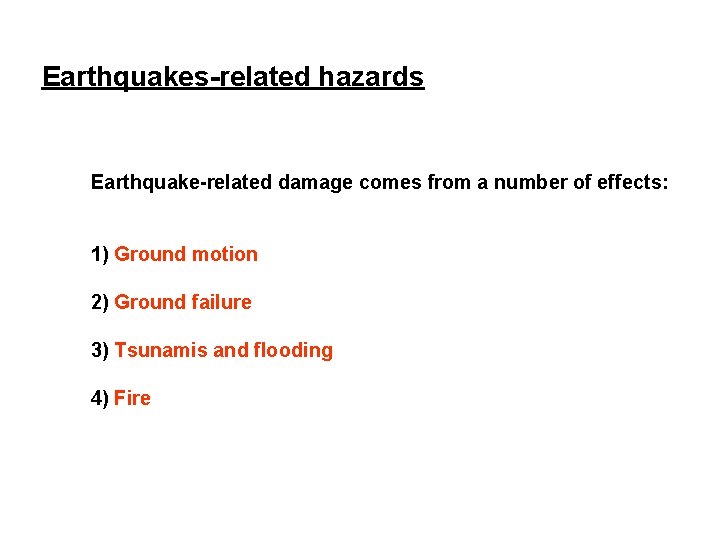 Earthquakes-related hazards

Earthquake-related damage comes from a number of effects:

1) Ground motion

2) Ground failure

3) Tsunamis and flooding

4) Fire